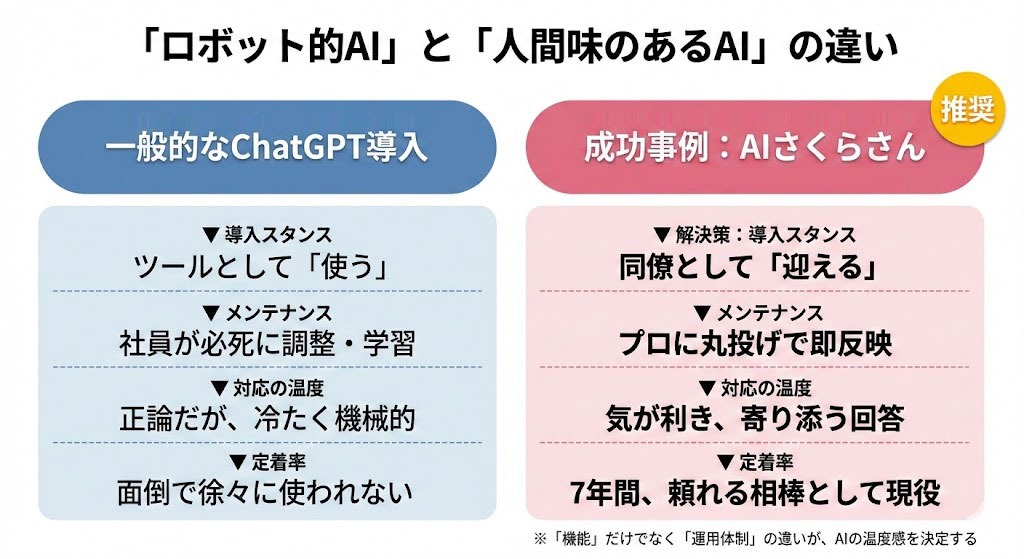 「ロボット的AI」と「人間味のあるAI」の違い

一般的なChatGPT導入

▼導入スタンス
ツールとして「使う」

▼メンテナンス
社員が必死に調整・学習

▼対応の温度
正論だが、冷たく機械的

▼定着率
面倒で徐々に使われない

推奨

成功事例：AIさくらさん

▼解決策：導入スタンス
同僚として「迎える」

▼メンテナンス
プロに丸投げで即反映

▼対応の温度
気が利き、寄り添う回答

▼定着率
7年間、頼れる相棒として現役

※「機能」だけでなく「運用体制」の違いが、AIの温度感を決定する